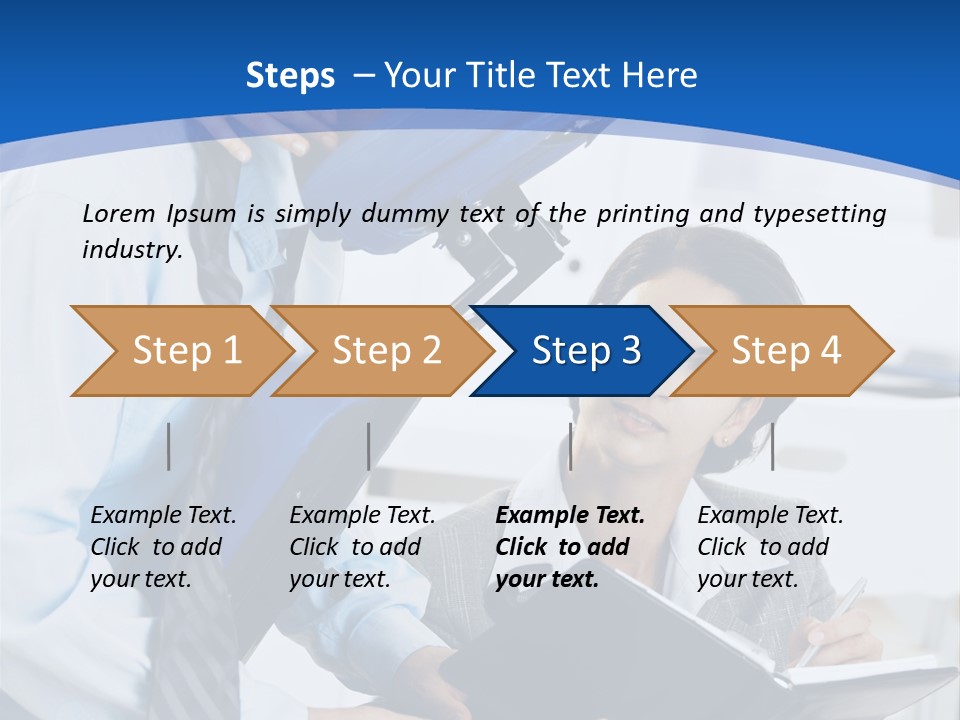 Steps – Your Title Text Here

Lorem Ipsum is simply dummy text of the printing and typesetting industry.

Step 1

Step 2

Step 3

Step 4

Example Text. Click to add your text.

Example Text. Click to add your text.

Example Text. Click to add your text.

Example Text. Click to add your text.